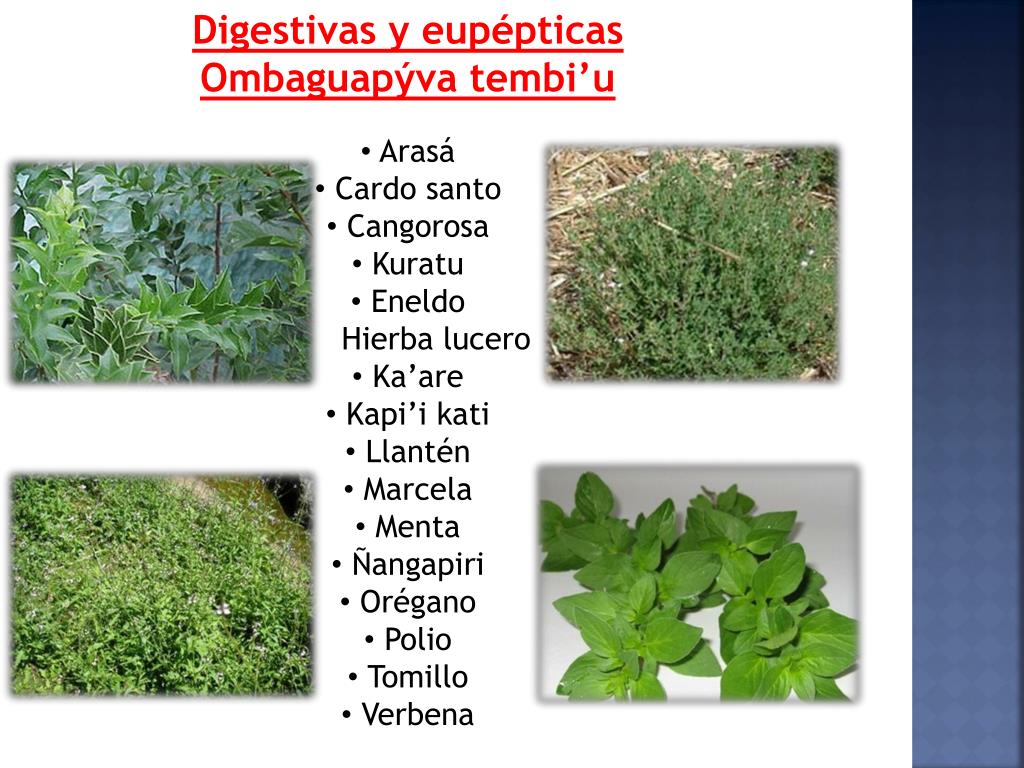 Digestivas y eupépticas
Ombaguapýva tembi'u

• Arasá
• Cardo santo
• Cangorosa
• Kuratu
• Eneldo
Hierba lucero
• Ka'are
• Kapi'i kati
• Llantén
• Marcela
• Menta
• Ñangapiri
• Orégano
• Polio
• Tomillo
• Verbena